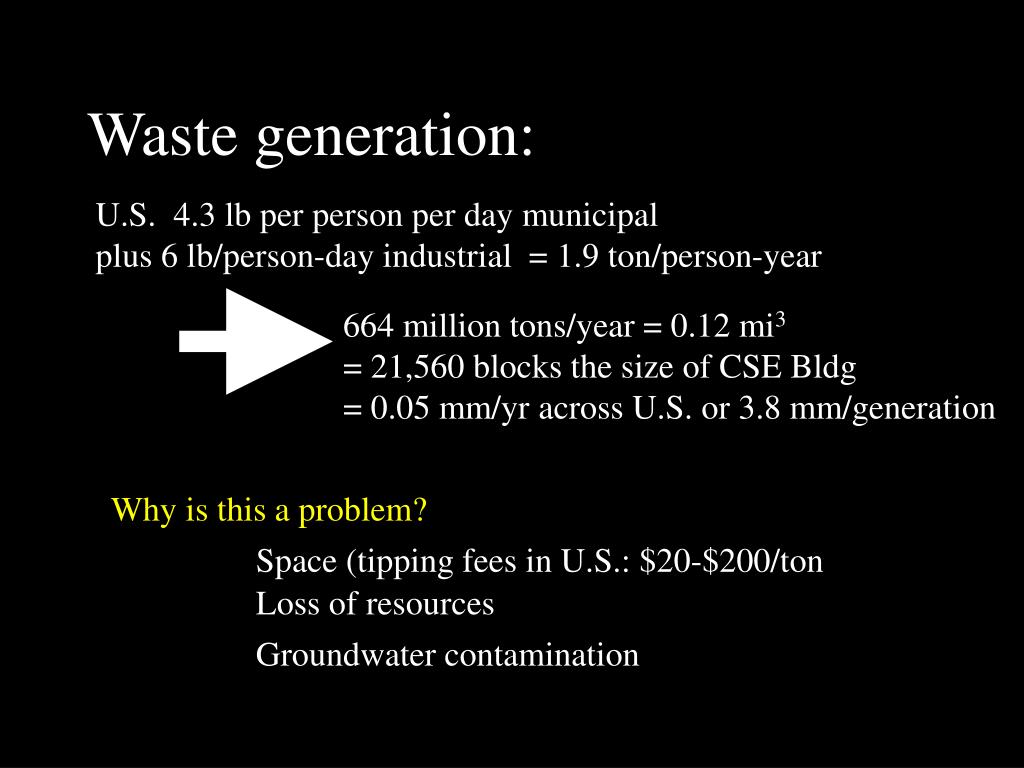 Waste generation:

U.S. 4.3 lb per person per day municipal
plus 6 lb/person-day industrial = 1.9 ton/person-year

664 million tons/year = 0.12 mi$^3$
= 21,560 blocks the size of CSE Bldg
= 0.05 mm/yr across U.S. or 3.8 mm/generation

Why is this a problem?

Space (tipping fees in U.S.: \$20-\$200/ton
Loss of resources
Groundwater contamination